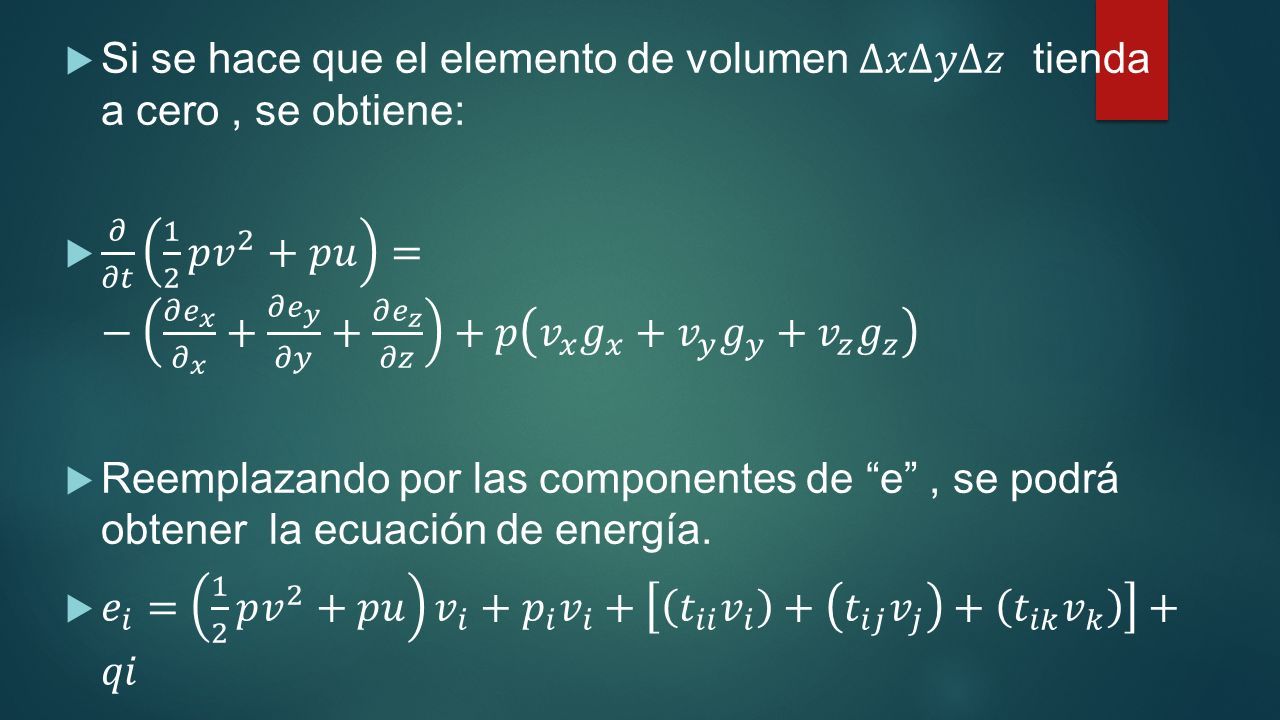 Si se hace que el elemento de volumen $\Delta x \Delta y \Delta z$ tienda a cero , se obtiene:

$\frac{\partial}{\partial t}\left(\frac{1}{2}pv^2 + pu\right) = -\left(\frac{\partial e_x}{\partial_x} + \frac{\partial e_y}{\partial y} + \frac{\partial e_z}{\partial z}\right) + p\left(v_x g_x + v_y g_y + v_z g_z\right)$

Reemplazando por las componentes de “e” , se podrá obtener la ecuación de energía.

$e_i = \left(\frac{1}{2}pv^2 + pu\right)v_i + p_i v_i + \left[(t_{ii}v_i) + \left(t_{ij}v_j\right) + (t_{ik}v_k)\right] + qi$